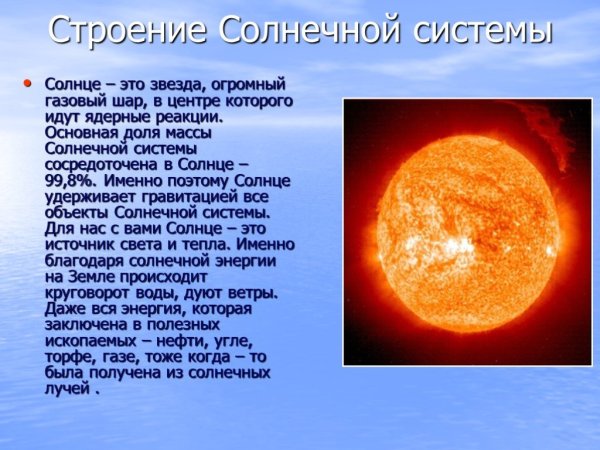 Строение Солнечной системы

• Солнце – это звезда, огромный газовый шар, в центре которого идут ядерные реакции. Основная доля массы Солнечной системы сосредоточена в Солнце – 99,8%. Именно поэтому Солнце удерживает гравитацией все объекты Солнечной системы. Для нас с вами Солнце – это источник света и тепла. Именно благодаря солнечной энергии на Земле происходит круговорот воды, дуют ветры. Даже вся энергия, которая заключена в полезных ископаемых – нефти, угле, торфе, газе, тоже когда – то была получена из солнечных лучей .